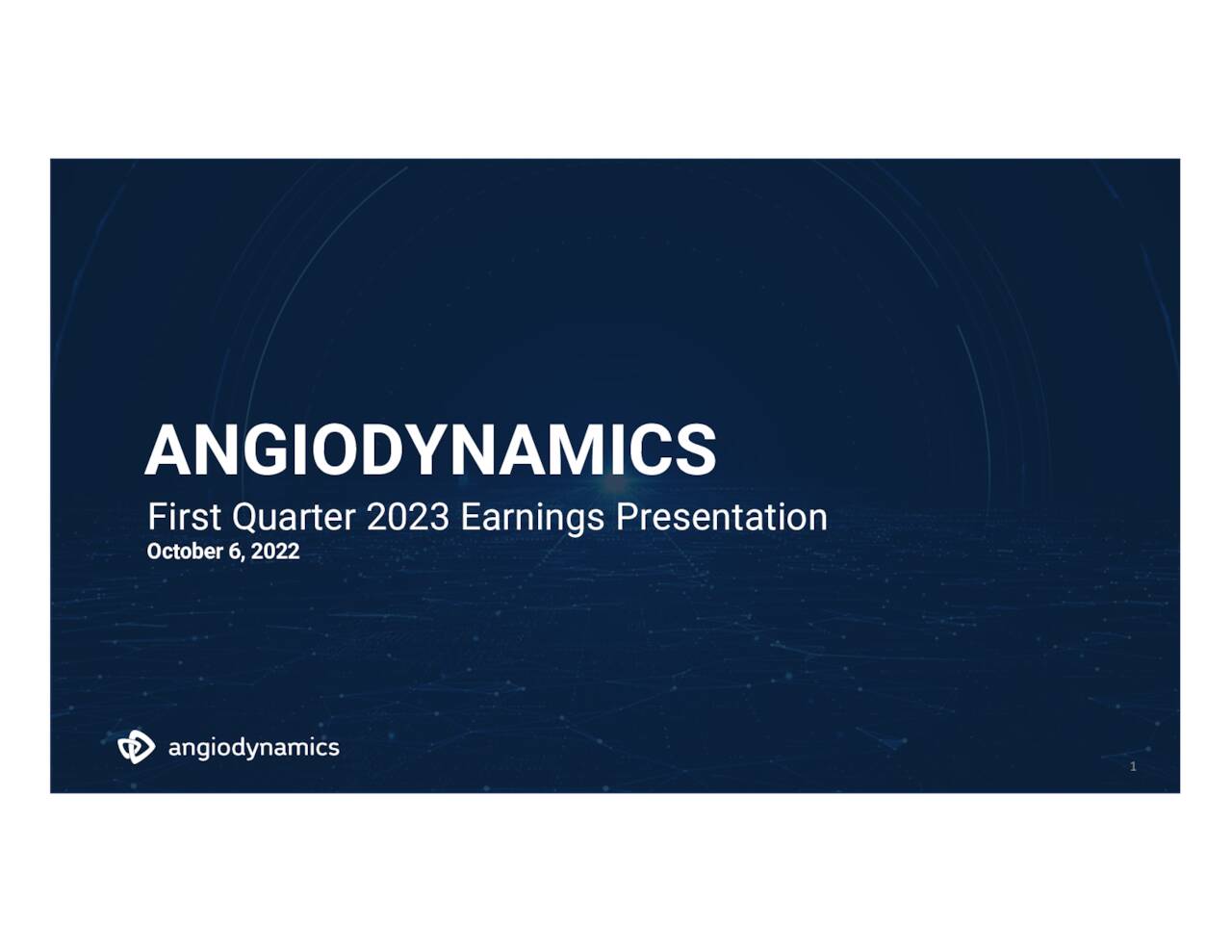 ANGIODYNAMICS

First Quarter 2023 Earnings Presentation

October 6, 2022

angiodynamics

1